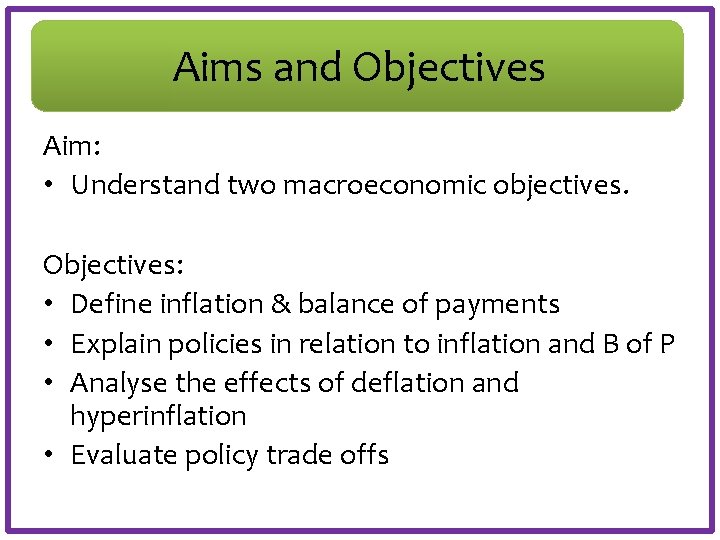 Aims and Objectives

Aim:
• Understand two macroeconomic objectives.

Objectives:
• Define inflation & balance of payments
• Explain policies in relation to inflation and B of P
• Analyse the effects of deflation and hyperinflation
• Evaluate policy trade offs